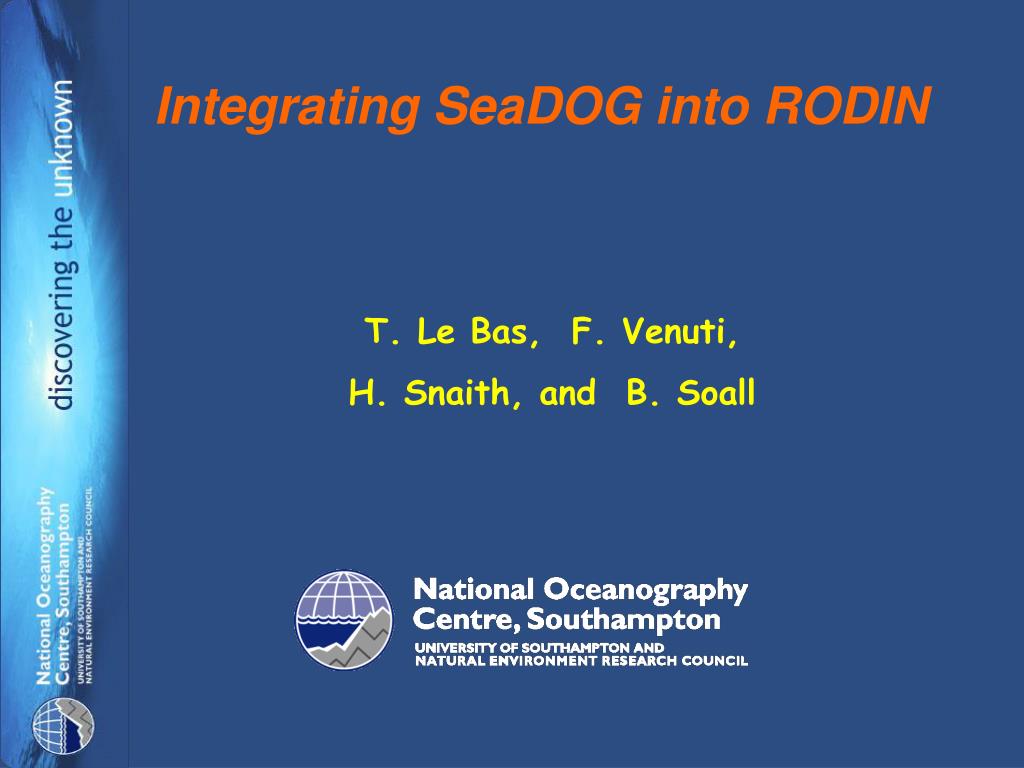 discovering the unknown

National Oceanography Centre, Southampton
UNIVERSITY OF SOUTHAMPTON AND NATURAL ENVIRONMENT RESEARCH COUNCIL

Integrating SeaDOG into RODIN

T. Le Bas, F. Venuti,
H. Snaith, and B. Soall

National Oceanography Centre, Southampton
UNIVERSITY OF SOUTHAMPTON AND NATURAL ENVIRONMENT RESEARCH COUNCIL